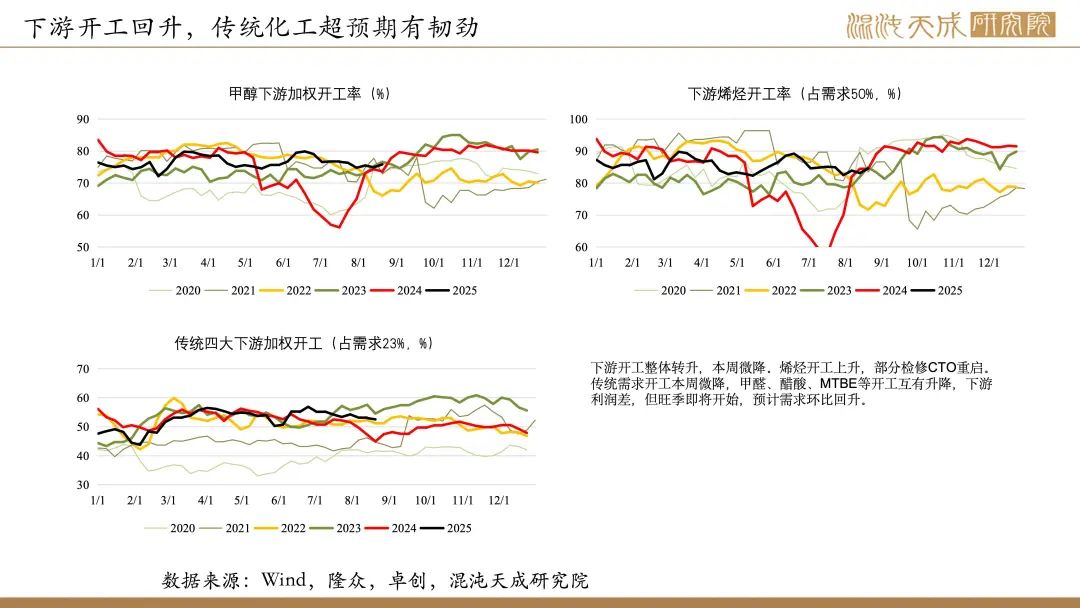 下游开工回升，传统化工超预期有韧劲

混沌天成研究院

甲醇下游加权开工率（%）

90
80
70
60
50
1/1 2/1 3/1 4/1 5/1 6/1 7/1 8/1 9/1 10/1 11/1 12/1

2020 2021 2022 2023 2024 2025

下游烯烃开工率（占需求50%，%）

100
90
80
70
60
1/1 2/1 3/1 4/1 5/1 6/1 7/1 8/1 9/1 10/1 11/1 12/1

2020 2021 2022 2023 2024 2025

传统四大下游加权开工（占需求23%，%）

70
60
50
40
30
1/1 2/1 3/1 4/1 5/1 6/1 7/1 8/1 9/1 10/1 11/1 12/1

2020 2021 2022 2023 2024 2025

下游开工整体转升，本周微降。烯烃开工上升，部分检修CTO重启。传统需求开工本周微降，甲醛、醋酸、MTBE等开工互有升降，下游利润差，但旺季即将开始，预计需求环比回升。

数据来源：Wind，隆众，卓创，混沌天成研究院